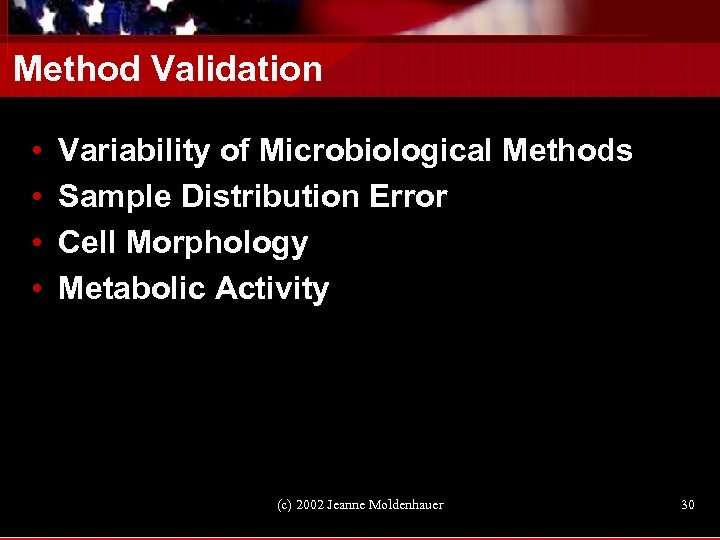 Method Validation

• Variability of Microbiological Methods
• Sample Distribution Error
• Cell Morphology
• Metabolic Activity

(c) 2002 Jeanne Moldenhauer

30